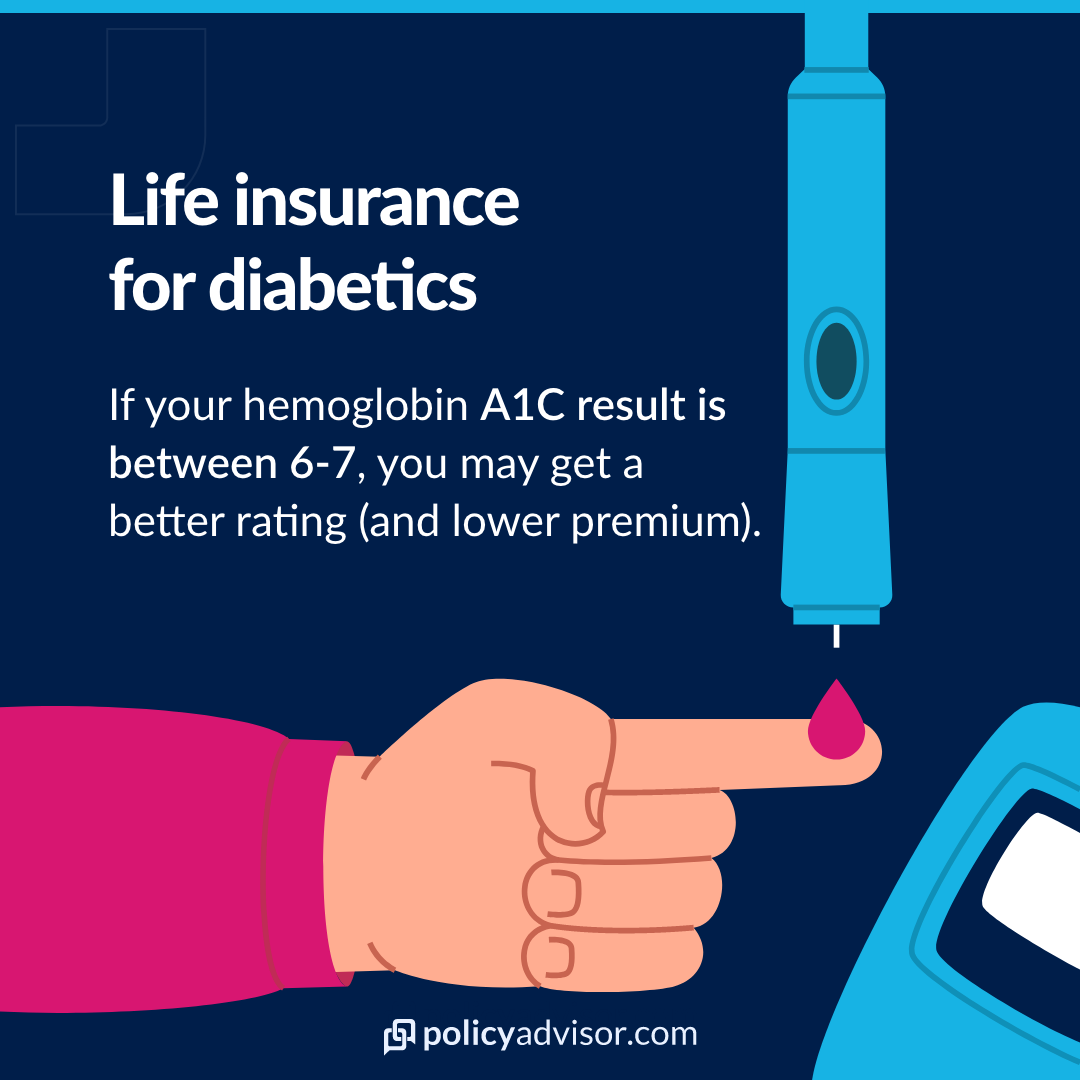 Life insurance for diabetics

If your hemoglobin A1C result is between 6-7, you may get a better rating (and lower premium).

policyadvisor.com